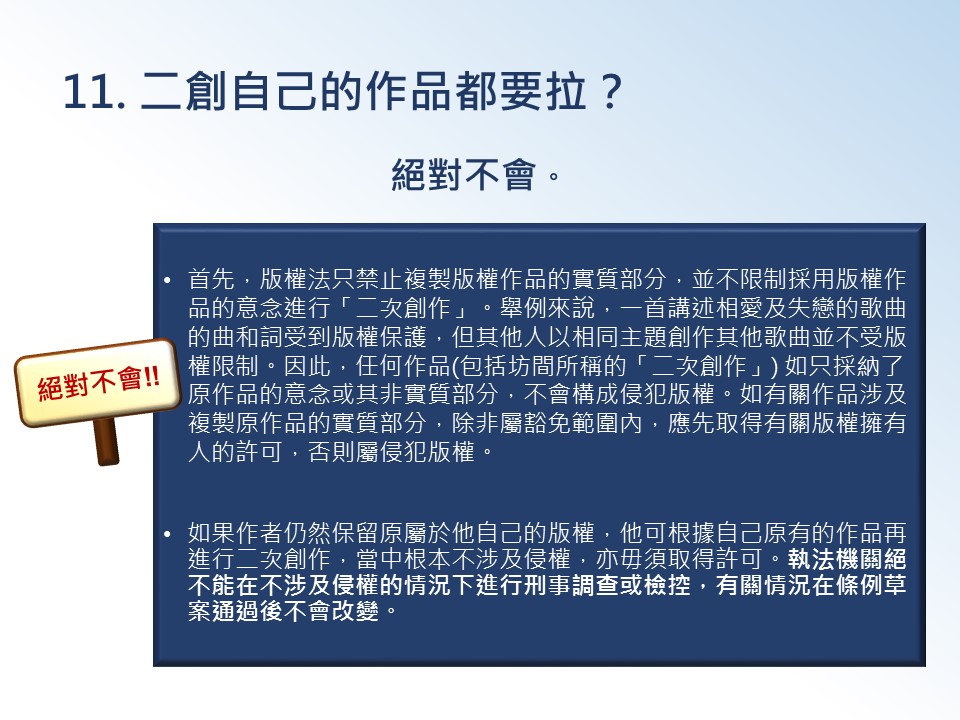 11. 二創自己的作品都要拉？

絕對不會。

絕對不會!!

• 首先，版權法只禁止複製版權作品的實質部分，並不限制採用版權作品的意念進行「二次創作」。舉例來說，一首講述相愛及失戀的歌曲的曲和詞受到版權保護，但其他人以相同主題創作其他歌曲並不受版權限制。因此，任何作品(包括坊間所稱的「二次創作」) 如只採納了原作品的意念或其非實質部分，不會構成侵犯版權。如有關作品涉及複製原作品的實質部分，除非屬豁免範圍內，應先取得有關版權擁有人的許可，否則屬侵犯版權。

• 如果作者仍然保留原屬於他自己的版權，他可根據自己原有的作品再進行二次創作，當中根本不涉及侵權，亦毋須取得許可。執法機關絕不能在不涉及侵權的情況下進行刑事調查或檢控，有關情況在條例草案通過後不會改變。